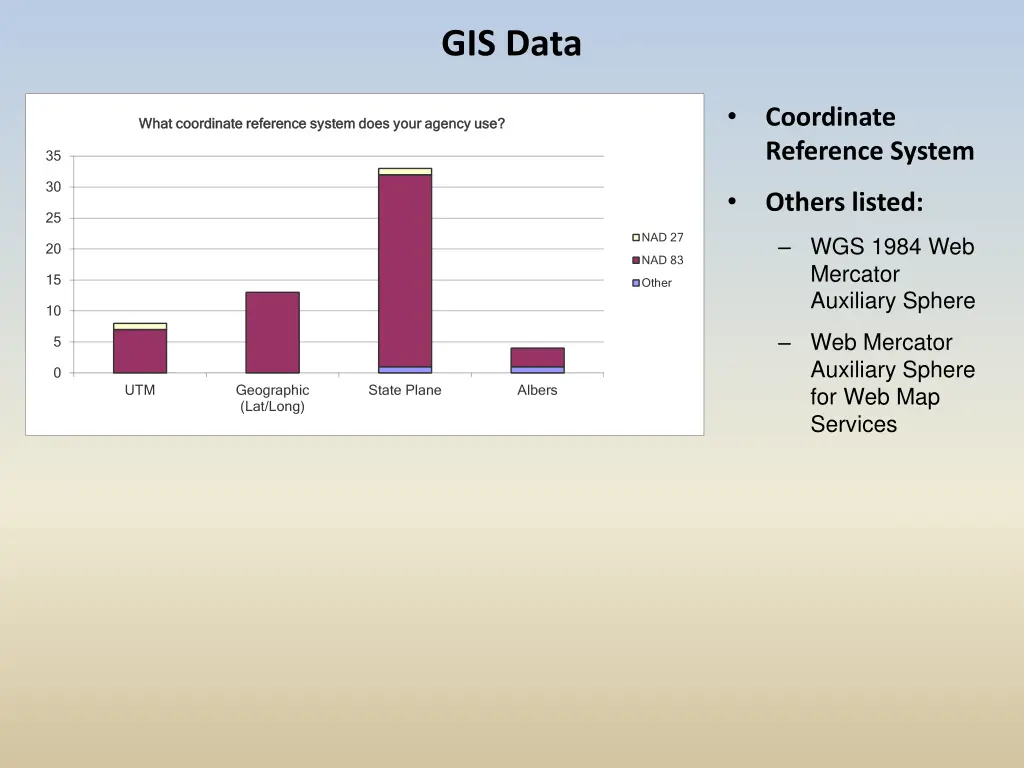 GIS Data

What coordinate reference system does your agency use?

35
30
25
20
15
10
5
0

UTM
Geographic (Lat/Long)
State Plane
Albers

NAD 27
NAD 83
Other

• Coordinate Reference System

• Others listed:

– WGS 1984 Web Mercator Auxiliary Sphere

– Web Mercator Auxiliary Sphere for Web Map Services